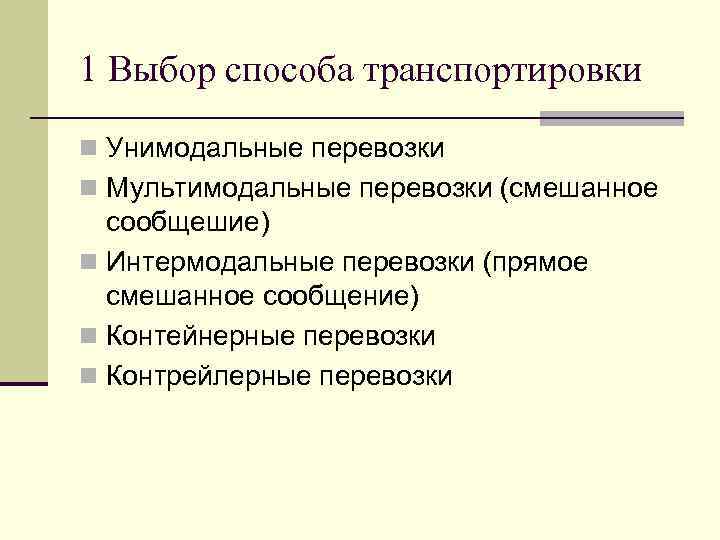 1 Выбор способа транспортировки

Унимодальные перевозки

Мультимодальные перевозки (смешанное сообщешие)

Интермодальные перевозки (прямое смешанное сообщение)

Контейнерные перевозки

Контрейлерные перевозки